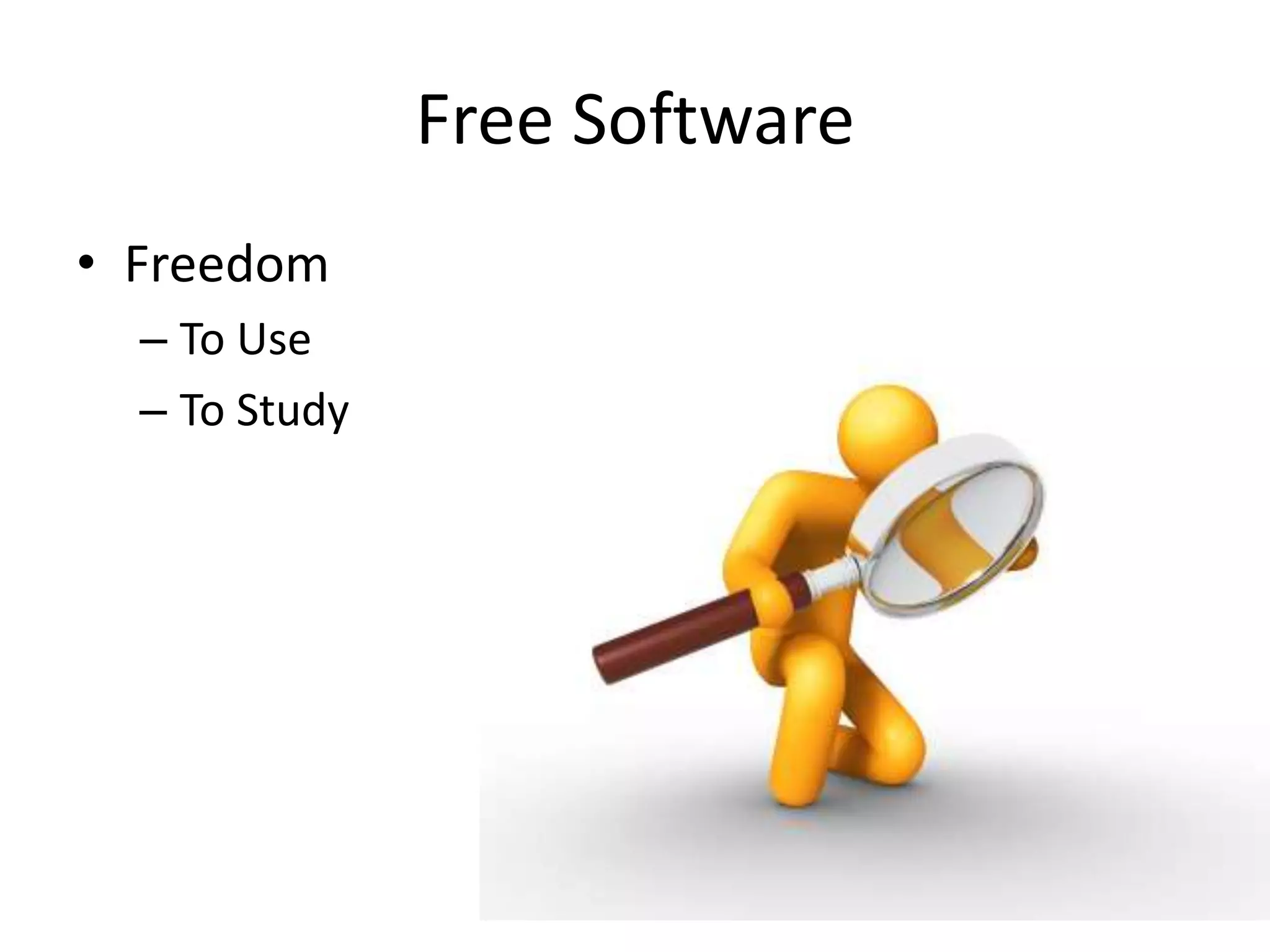 Free Software

• Freedom
  – To Use
  – To Study